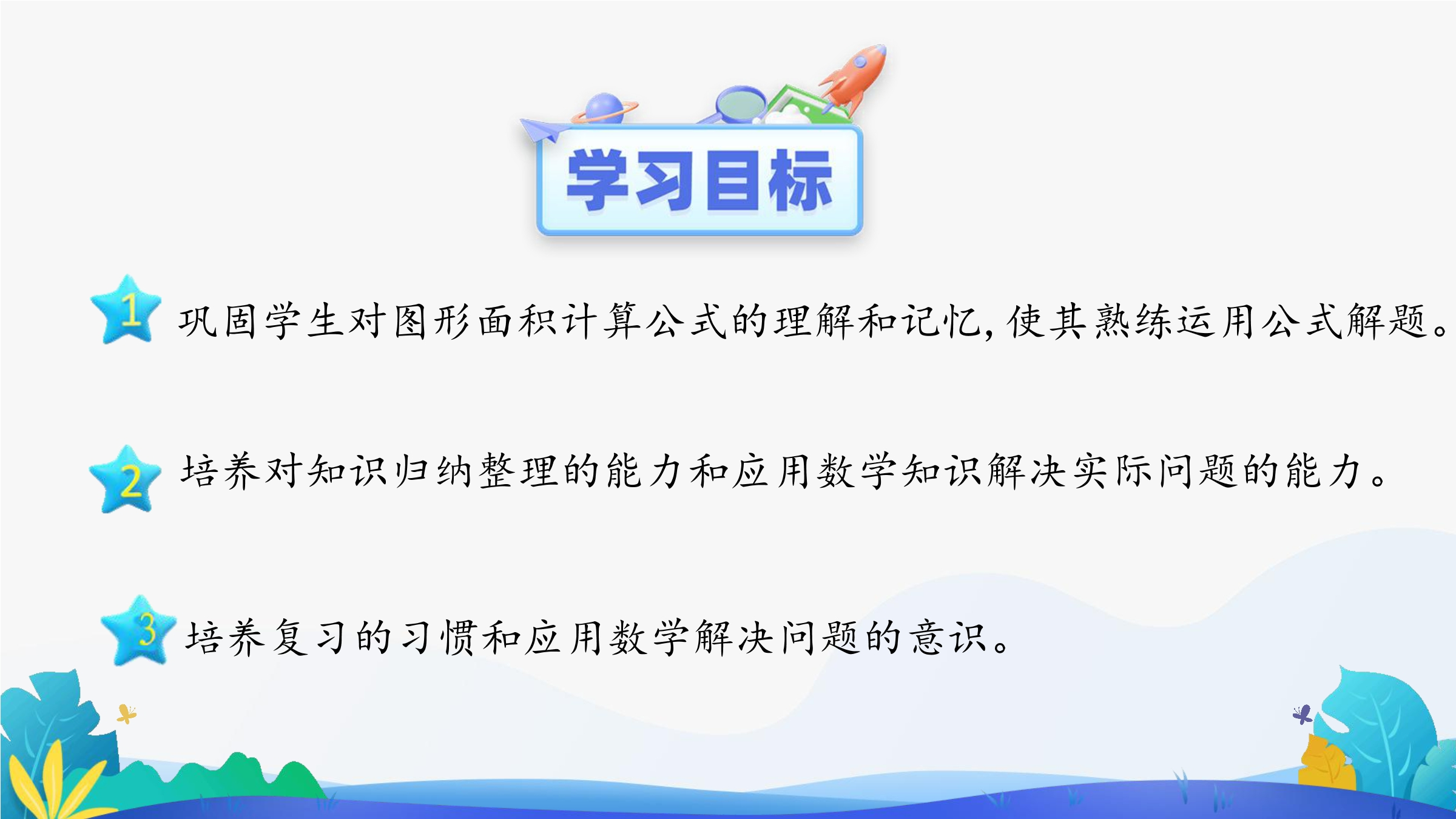 学习目标

1 巩固学生对图形面积计算公式的理解和记忆，使其熟练运用公式解题。

2 培养对知识归纳整理的能力和应用数学知识解决实际问题的能力。

3 培养复习的习惯和应用数学解决问题的意识。